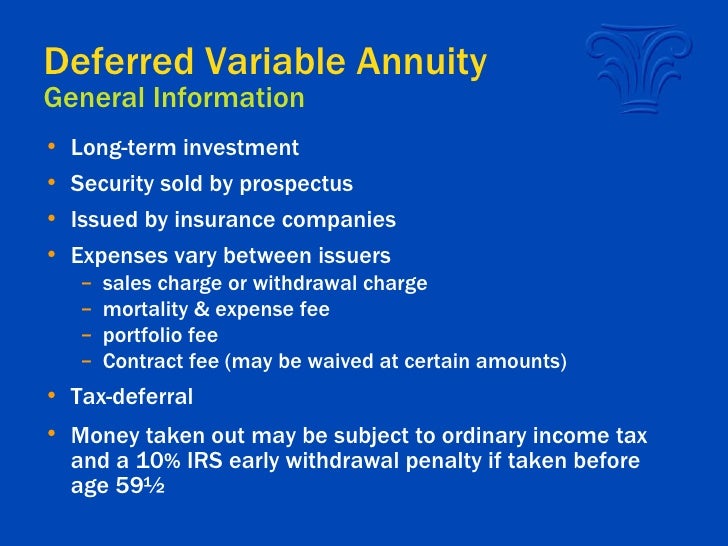 Deferred Variable Annuity
General Information

• Long-term investment
• Security sold by prospectus
• Issued by insurance companies
• Expenses vary between issuers
– sales charge or withdrawal charge
– mortality & expense fee
– portfolio fee
– Contract fee (may be waived at certain amounts)
• Tax-deferral
• Money taken out may be subject to ordinary income tax and a 10% IRS early withdrawal penalty if taken before age 59½